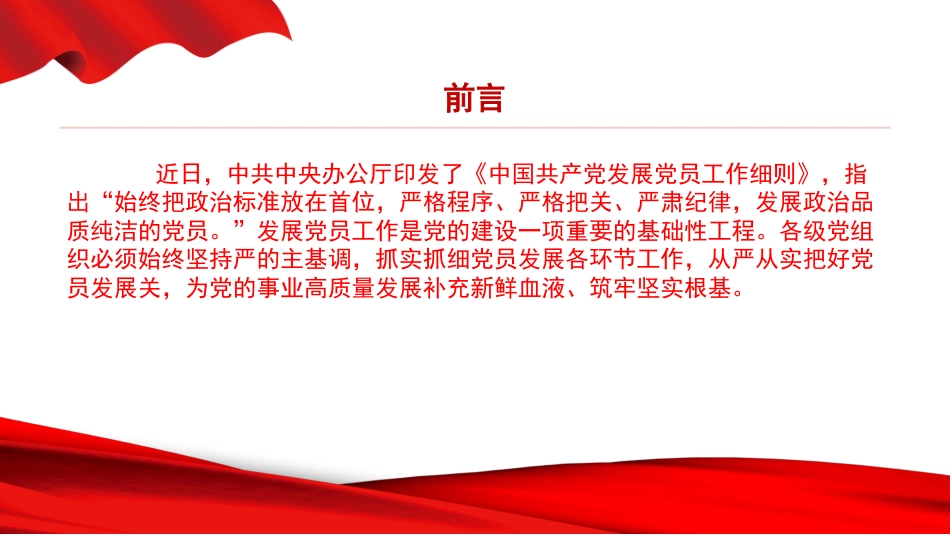 前言

近日，中共中央办公厅印发了《中国共产党发展党员工作细则》，指出“始终把政治标准放在首位，严格程序、严格把关、严肃纪律，发展政治品质纯洁的党员。”发展党员工作是党的建设一项重要的基础性工程。各级党组织必须始终坚持严的主基调，抓实抓细党员发展各环节工作，从严从实把好党员发展关，为党的事业高质量发展补充新鲜血液、筑牢坚实根基。